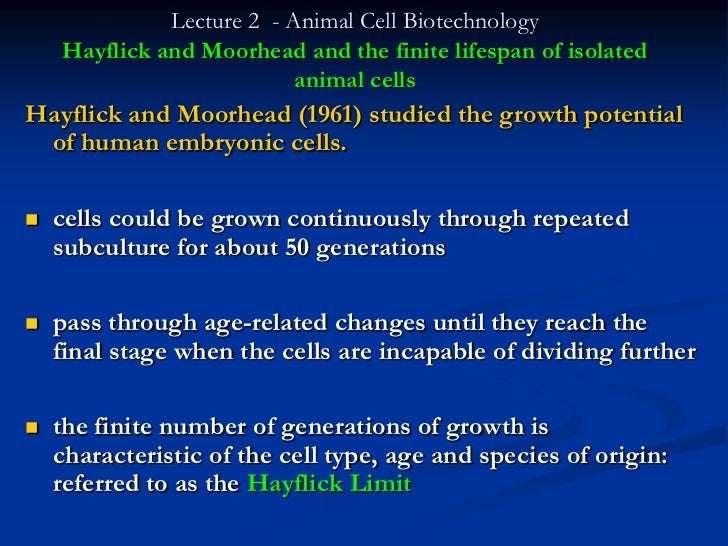 Lecture 2 - Animal Cell Biotechnology

Hayflick and Moorhead and the finite lifespan of isolated animal cells

Hayflick and Moorhead (1961) studied the growth potential of human embryonic cells.

- cells could be grown continuously through repeated subculture for about 50 generations

- pass through age-related changes until they reach the final stage when the cells are incapable of dividing further

- the finite number of generations of growth is characteristic of the cell type, age and species of origin: referred to as the Hayflick Limit